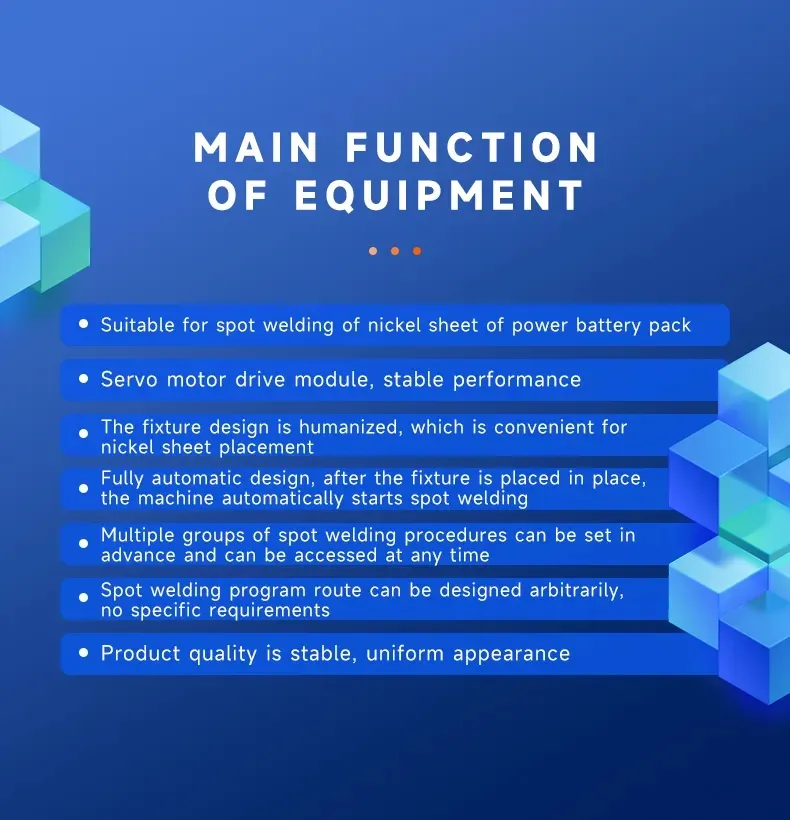 MAIN FUNCTION OF EQUIPMENT

• Suitable for spot welding of nickel sheet of power battery pack

• Servo motor drive module, stable performance

• The fixture design is humanized, which is convenient for nickel sheet placement

• Fully automatic design, after the fixture is placed in place, the machine automatically starts spot welding

• Multiple groups of spot welding procedures can be set in advance and can be accessed at any time

• Spot welding program route can be designed arbitrarily, no specific requirements

• Product quality is stable, uniform appearance